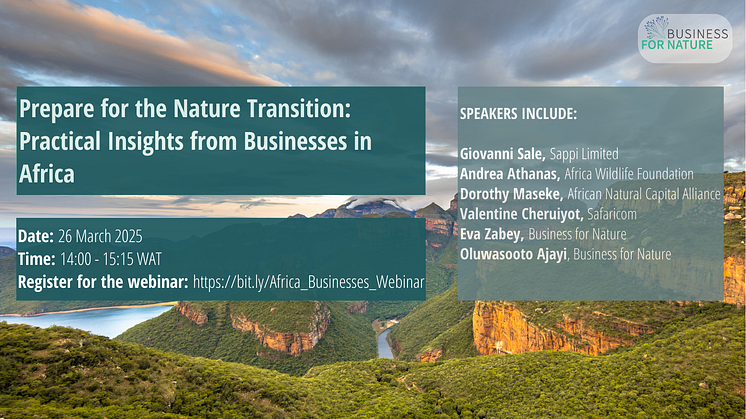 BUSINESS FOR NATURE

Prepare for the Nature Transition: Practical Insights from Businesses in Africa

Date: 26 March 2025
Time: 14:00 - 15:15 WAT
Register for the webinar: https://bit.ly/Africa_Businesses_Webinar

SPEAKERS INCLUDE:

Giovanni Sale, Sappi Limited
Andrea Athanas, Africa Wildlife Foundation
Dorothy Maseke, African Natural Capital Alliance
Valentine Cheruiyot, Safaricom
Eva Zabey, Business for Nature
Oluwasooto Ajayi, Business for Nature